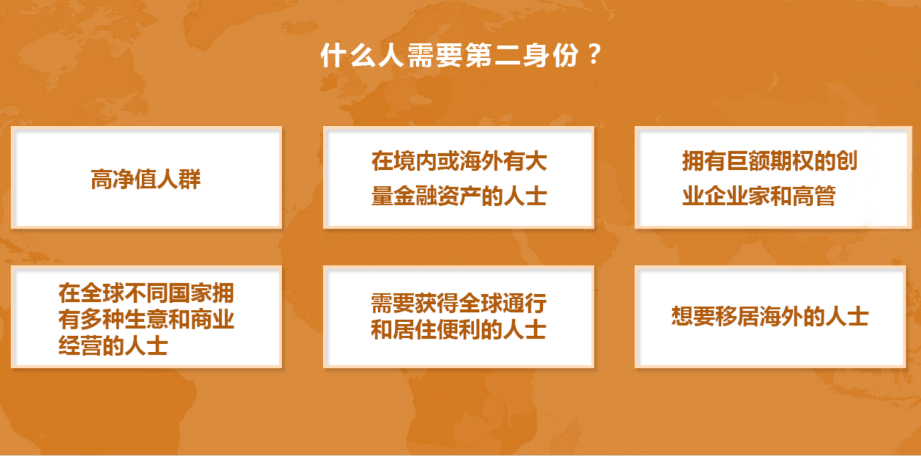 什么人需要第二身份？

高净值人群

在境内或海外有大量金融资产的人士

拥有巨额期权的创业企业家和高管

在全球不同国家拥有多种生意和商业经营的人士

需要获得全球通行和居住便利的人士

想要移居海外的人士